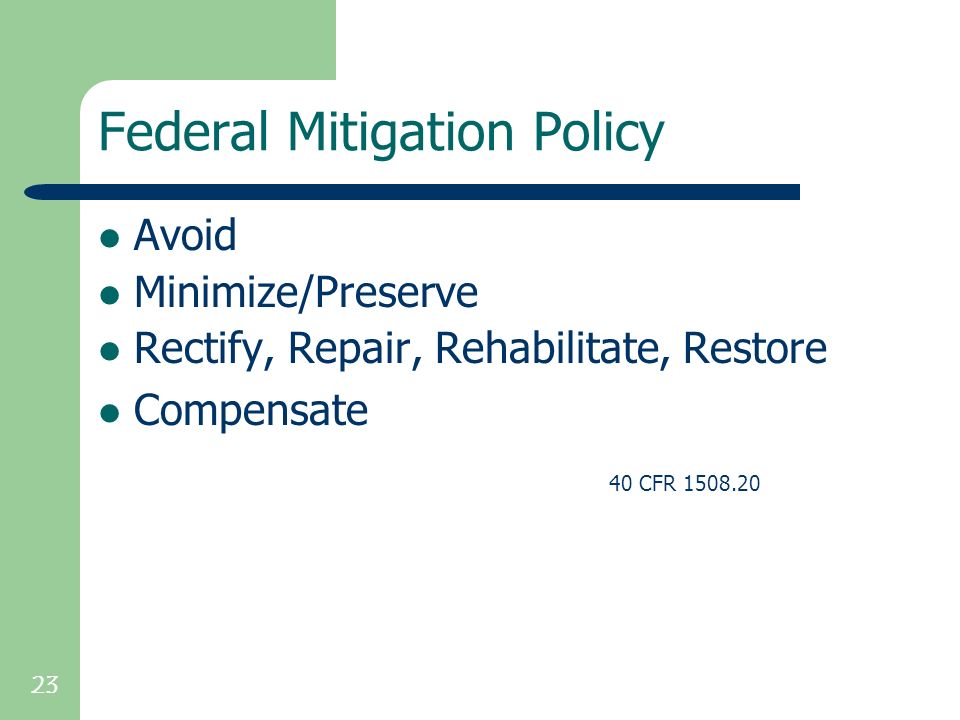 Federal Mitigation Policy

- Avoid
- Minimize/Preserve
- Rectify, Repair, Rehabilitate, Restore
- Compensate

40 CFR 1508.20

23